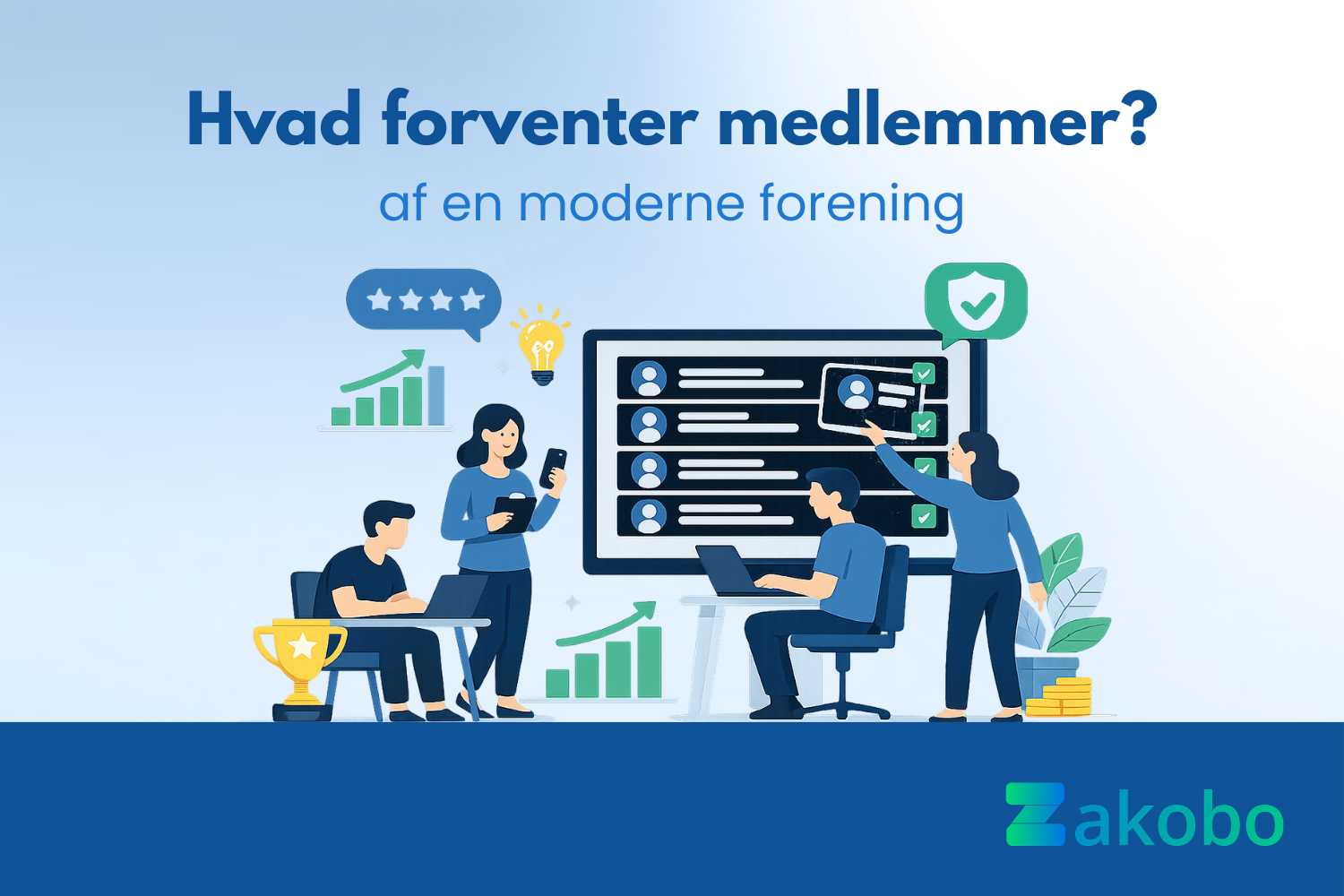 Hvad forventer medlemmer?

af en moderne forening

Zakobo